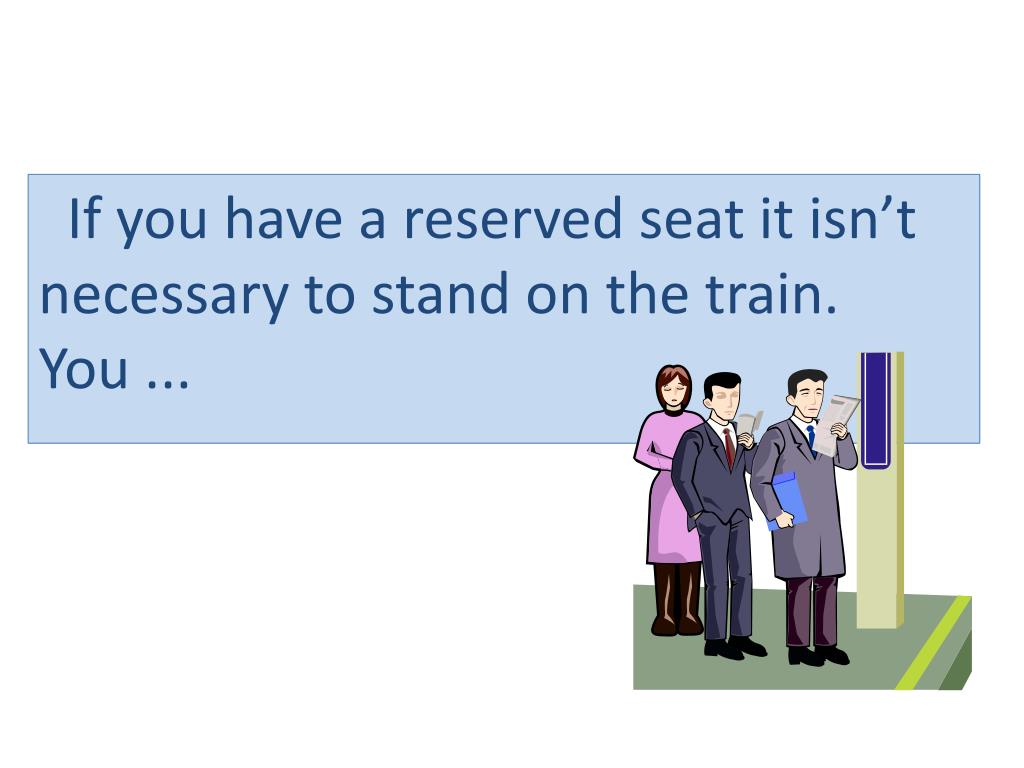 If you have a reserved seat it isn’t necessary to stand on the train.
You ...